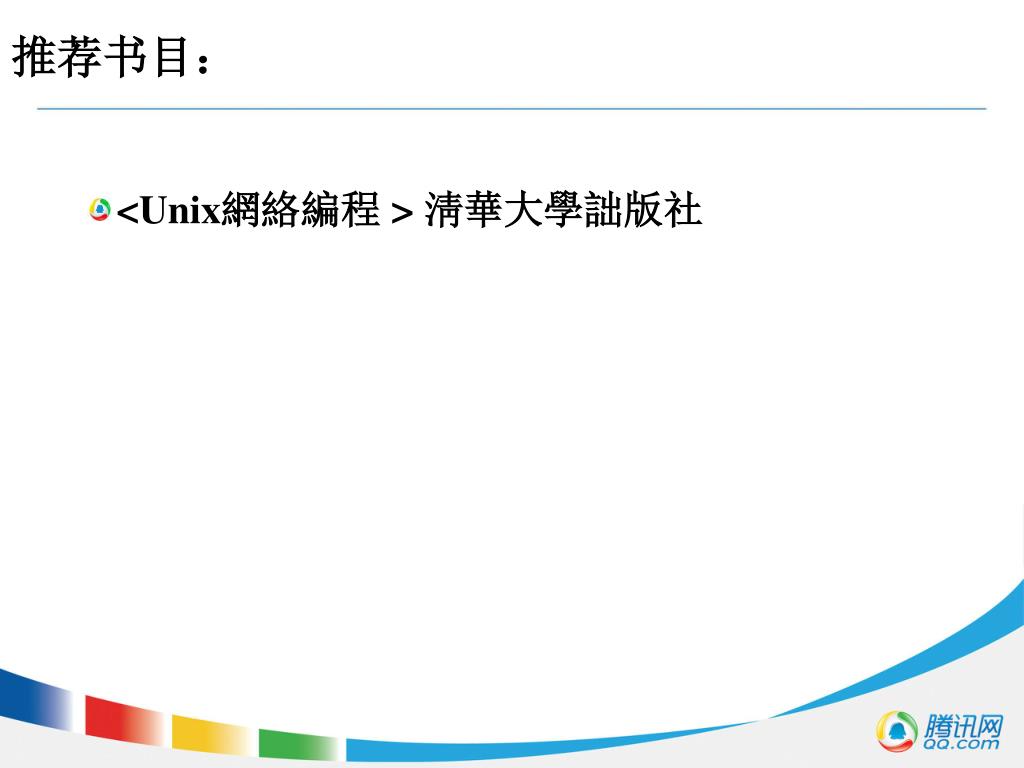 推荐书目：

<Unix網絡編程 > 清華大學詘版社

腾讯网
QQ.com